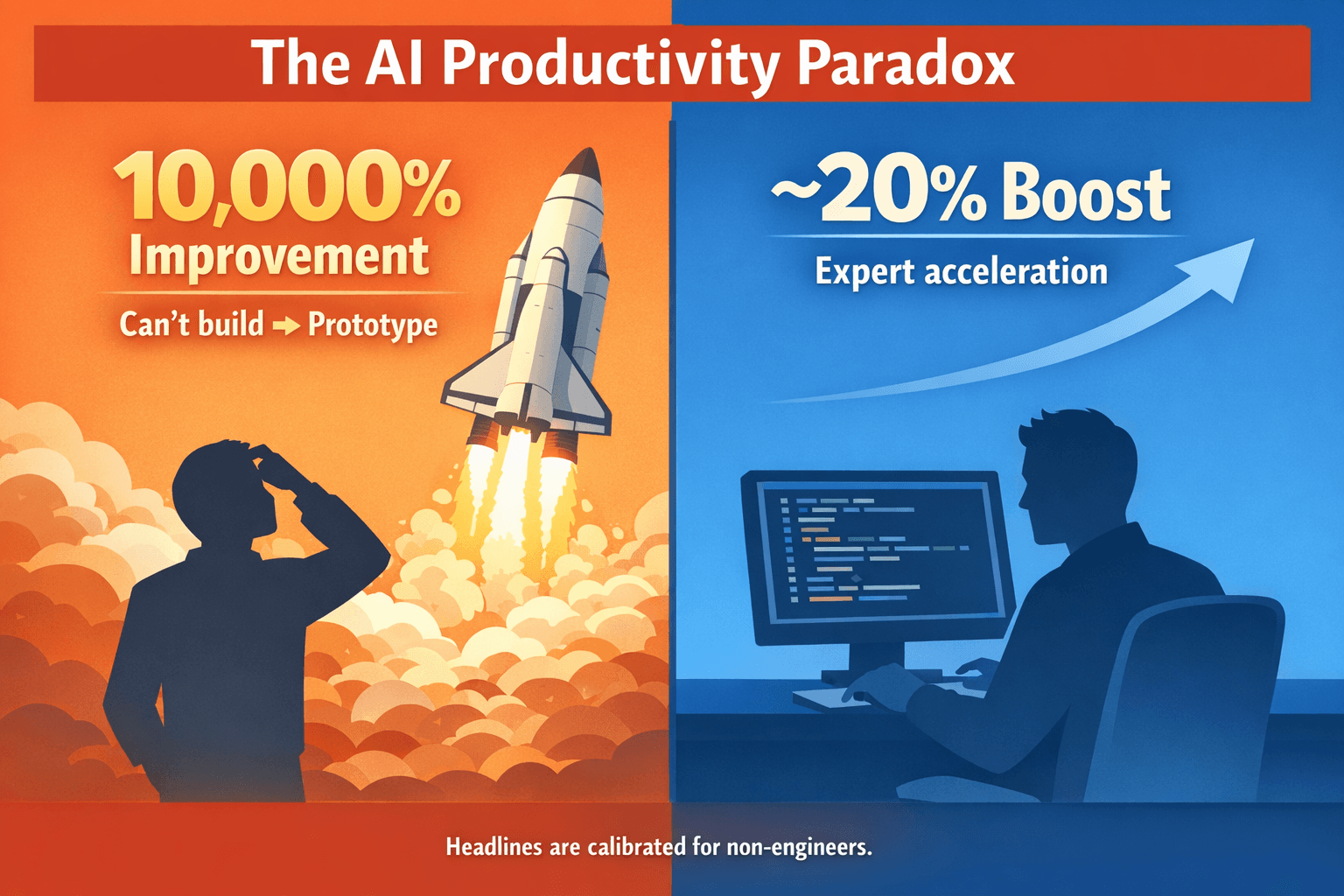 The AI Productivity Paradox

10,000%
Improvement
Can't build → Prototype

~20% Boost
Expert acceleration

Headlines are calibrated for non-engineers.